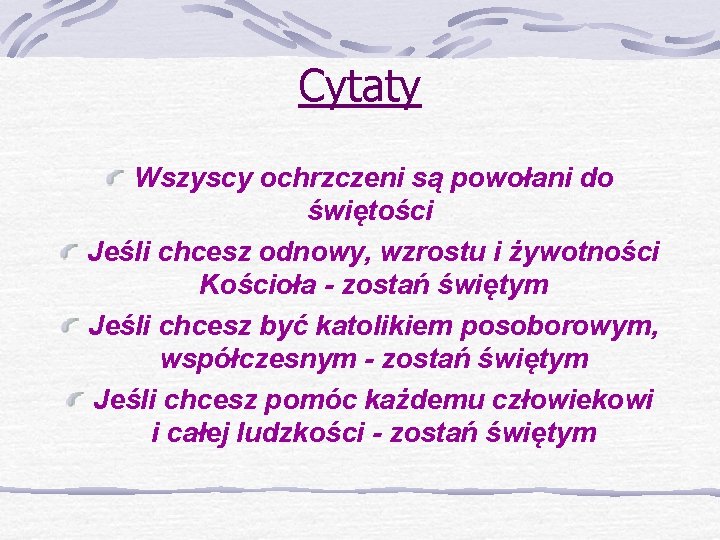 Cytaty

Wszyscy ochrzczeni są powołani do świętości

Jeśli chcesz odnowy, wzrostu i żywotności Kościoła - zostań świętym

Jeśli chcesz być katolikiem posoborowym, współczesnym - zostań świętym

Jeśli chcesz pomóc każdemu człowiekowi i całej ludzkości - zostań świętym